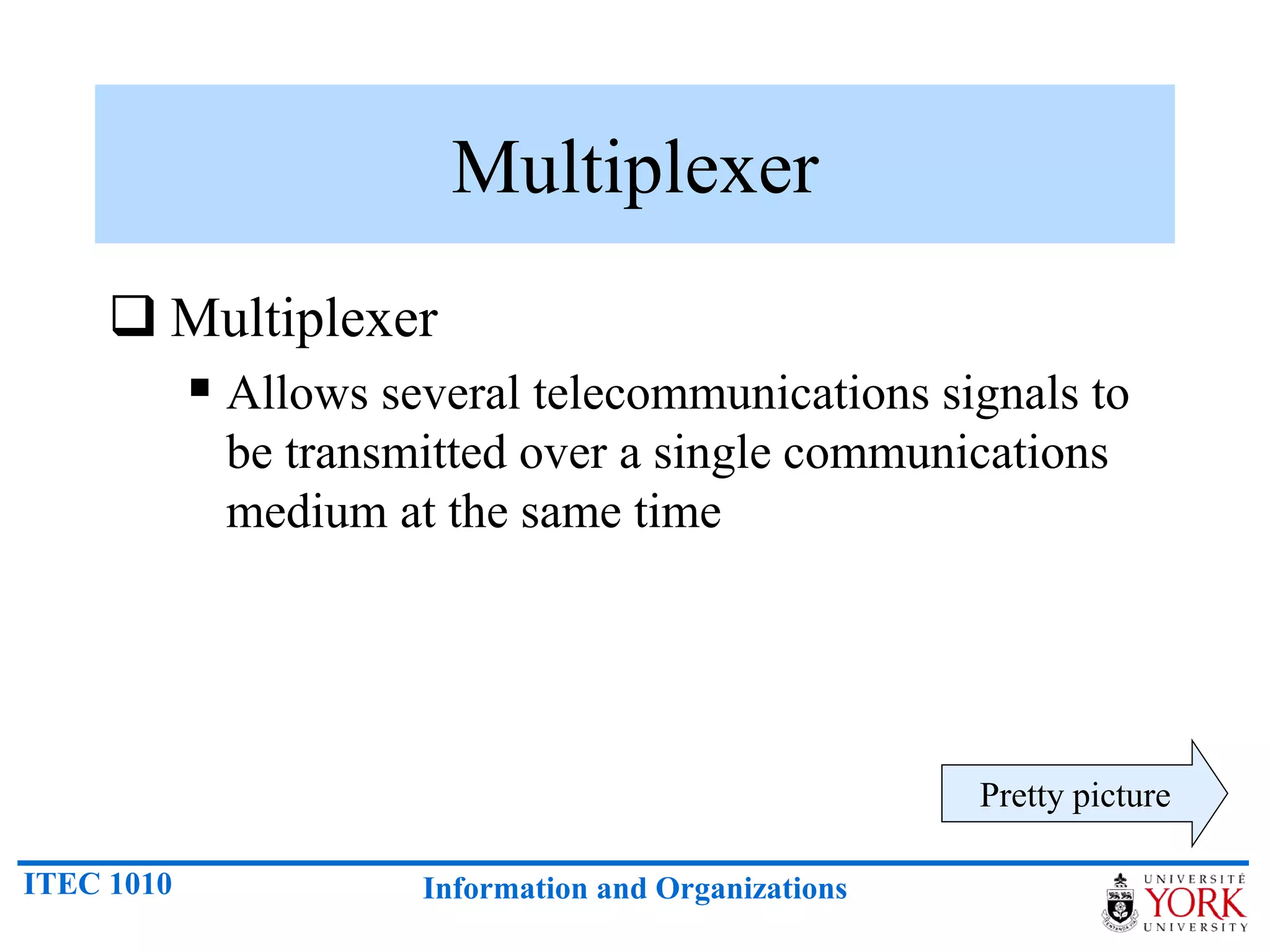 Multiplexer

❑ Multiplexer

▪ Allows several telecommunications signals to be transmitted over a single communications medium at the same time

Pretty picture

ITEC 1010

Information and Organizations

UNIVERSITÉ YORK UNIVERSITY